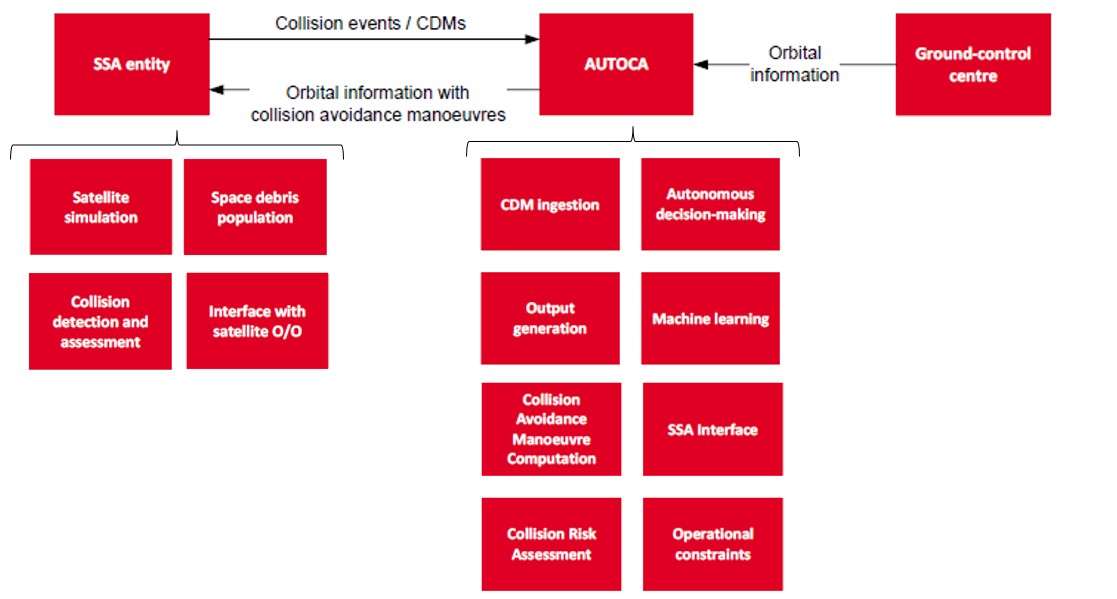 SSA entity

Collision events / CDMs

Orbital information with collision avoidance manoeuvres

AUTOCA

Orbital information

Ground-control centre

Satellite simulation

Space debris population

Collision detection and assessment

Interface with satellite O/O

CDM ingestion

Autonomous decision-making

Output generation

Machine learning

Collision Avoidance Manoeuvre Computation

SSA Interface

Collision Risk Assessment

Operational constraints